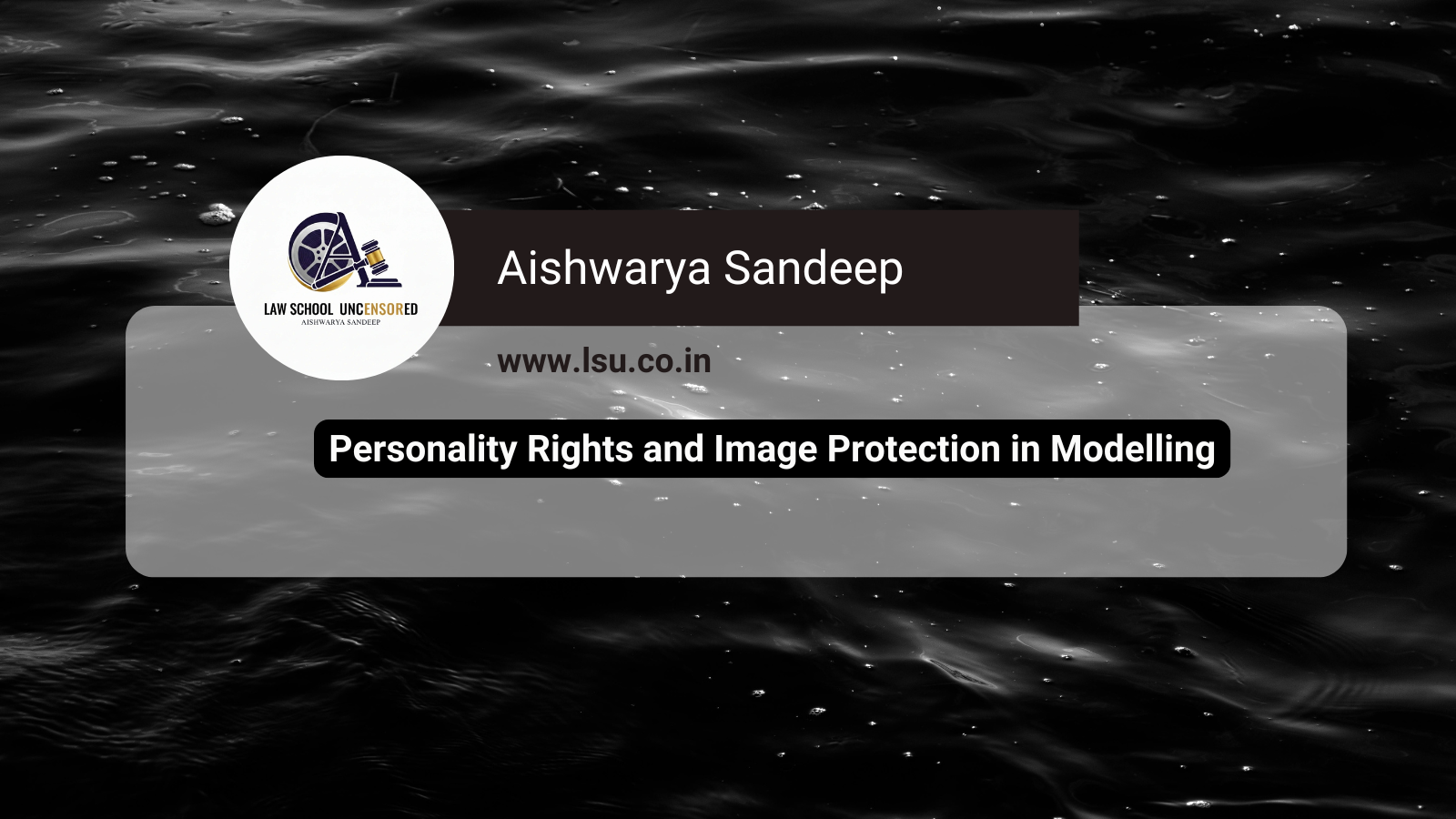 LAW SCHOOL UNCENSORED
AISHWARYA SANDEEP

Aishwarya Sandeep

www.lsu.co.in

Personality Rights and Image Protection in Modelling